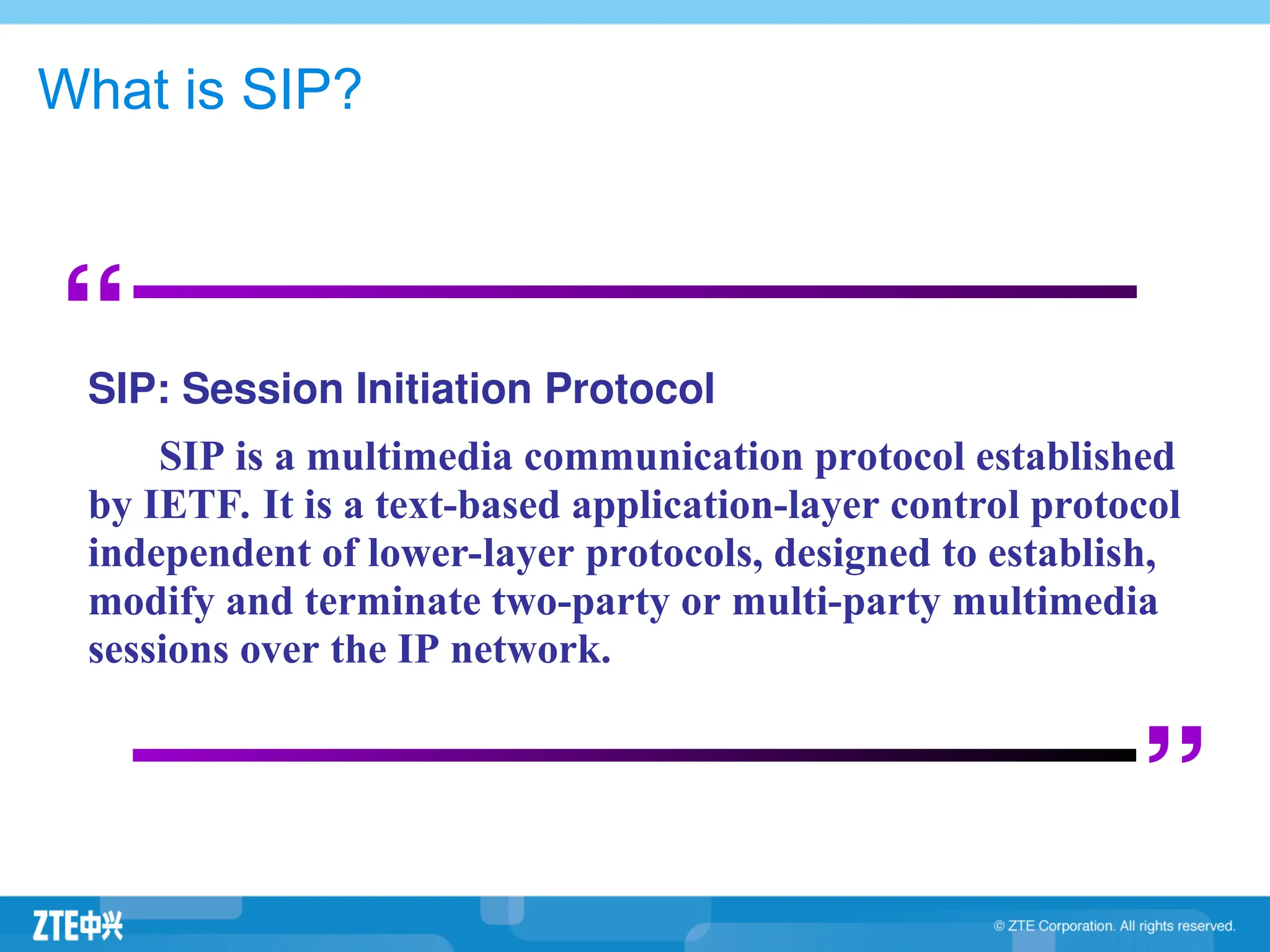 What is SIP?

“

SIP: Session Initiation Protocol

SIP is a multimedia communication protocol established by IETF. It is a text-based application-layer control protocol independent of lower-layer protocols, designed to establish, modify and terminate two-party or multi-party multimedia sessions over the IP network.

”

ZTE中兴

© ZTE Corporation. All rights reserved.